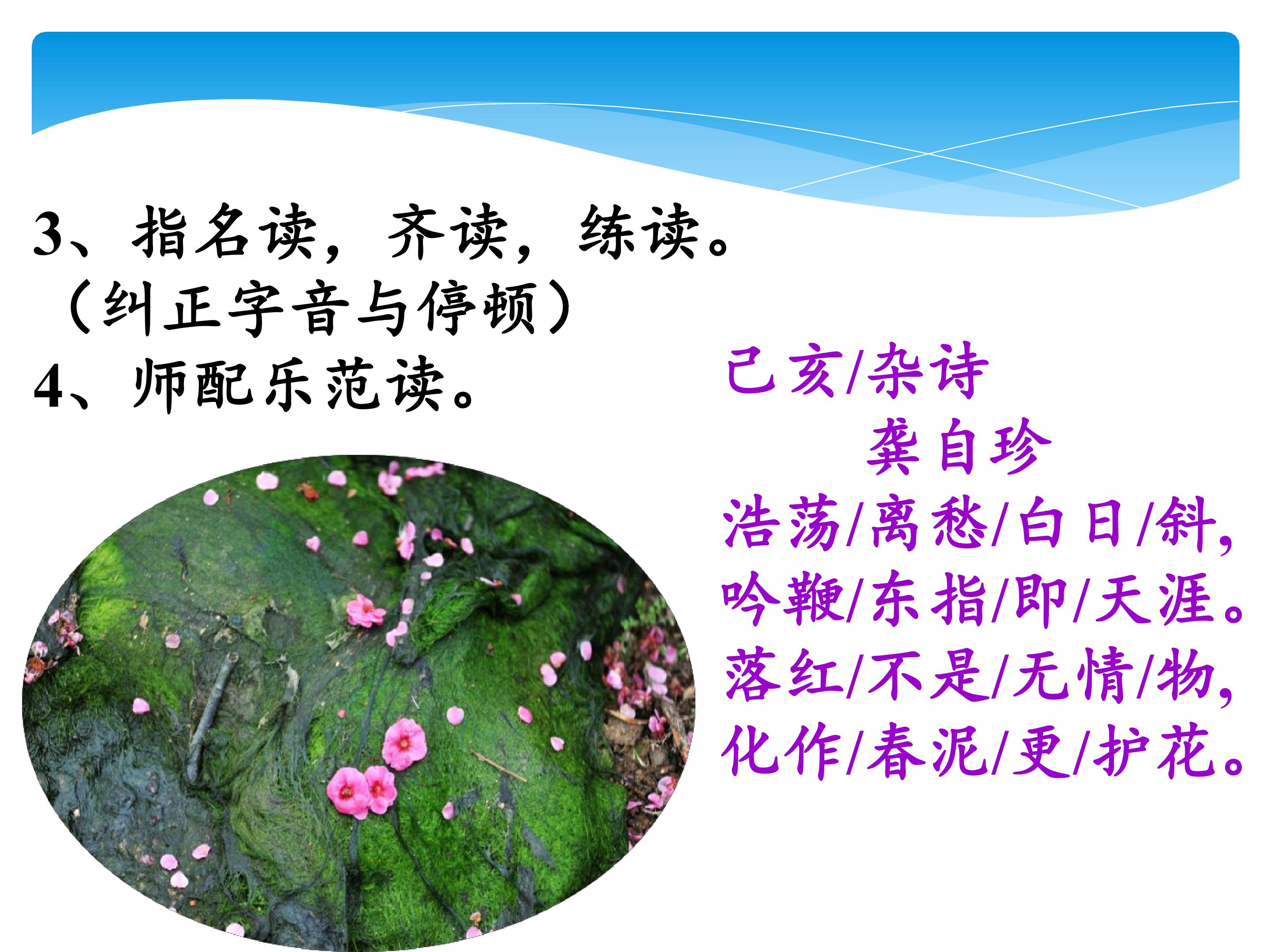 3、指名读，齐读，练读。
（纠正字音与停顿）
4、师配乐范读。

己亥/杂诗
龚自珍
浩荡/离愁/白日/斜，
吟鞭/东指/即/天涯。
落红/不是/无情/物，
化作/春泥/更/护花。